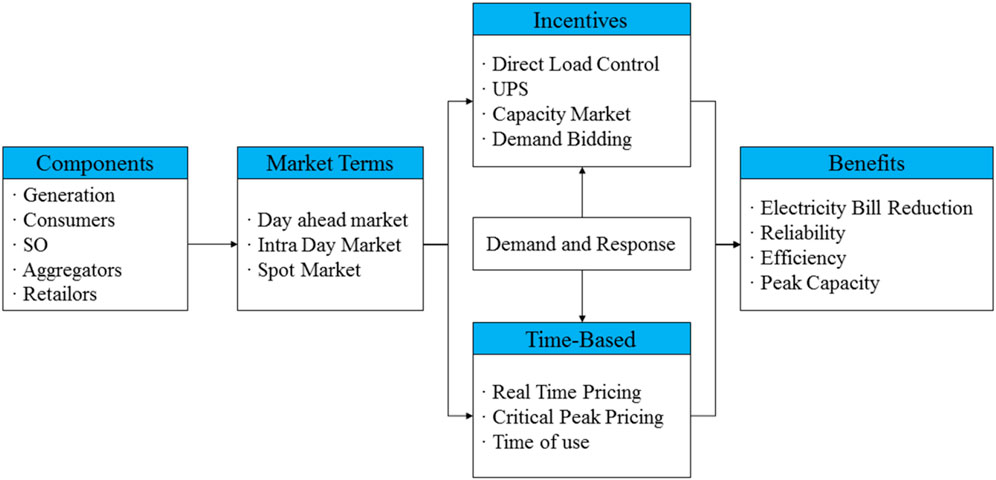 Components
· Generation
· Consumers
· SO
· Aggregators
· Retailors

Market Terms
· Day ahead market
· Intra Day Market
· Spot Market

Incentives
· Direct Load Control
· UPS
· Capacity Market
· Demand Bidding

Demand and Response

Time-Based
· Real Time Pricing
· Critical Peak Pricing
· Time of use

Benefits
· Electricity Bill Reduction
· Reliability
· Efficiency
· Peak Capacity